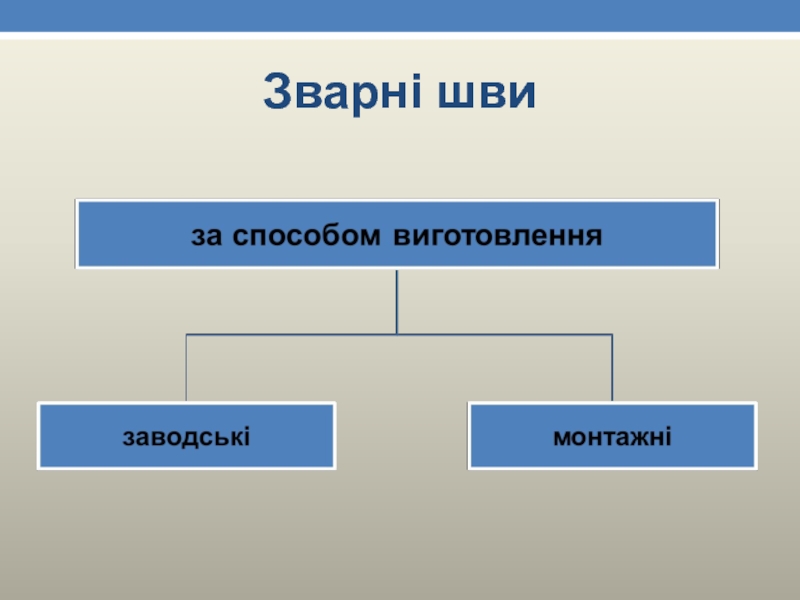 Зварні шви

за способом виготовлення

заводські

монтажні